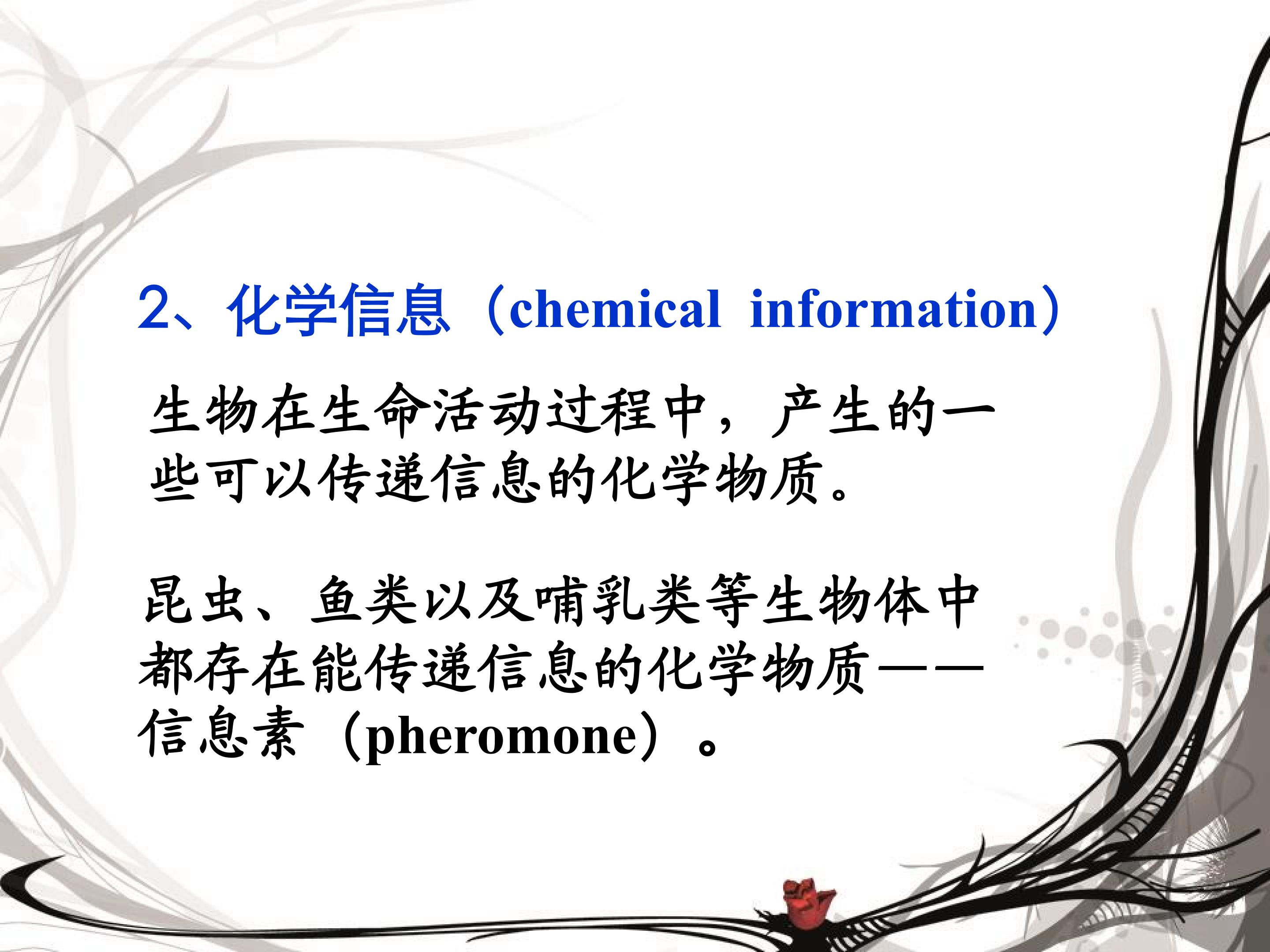 2、化学信息（chemical information）

生物在生命活动过程中，产生的一些可以传递信息的化学物质。

昆虫、鱼类以及哺乳类等生物体中都存在能传递信息的化学物质——信息素（pheromone）。